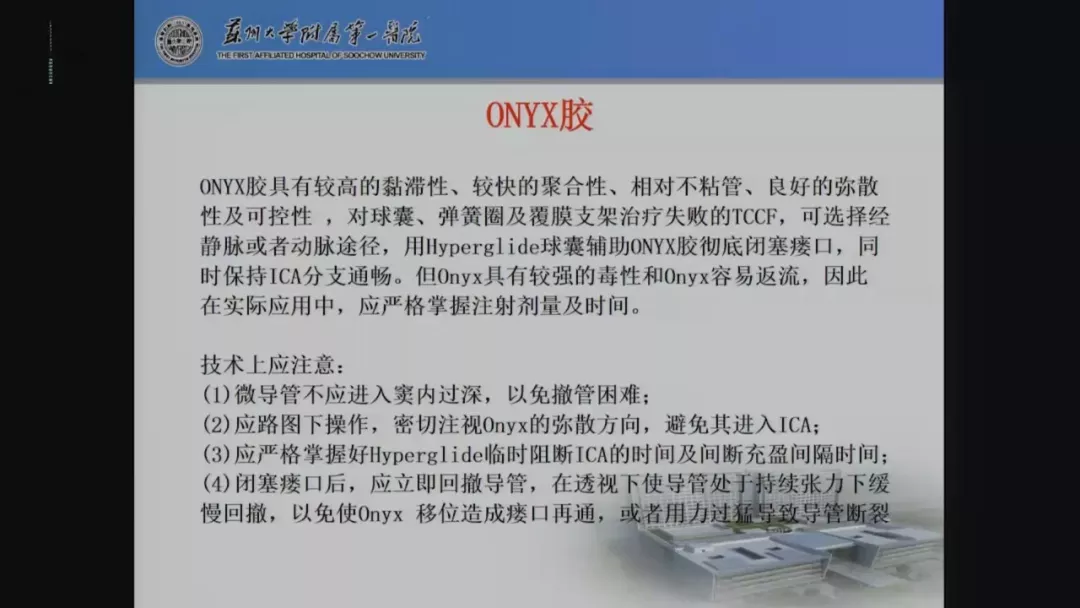 苏州大学附属第一医院
THE FIRST AFFILIATED HOSPITAL OF SOOCHOW UNIVERSITY

ONYX胶

ONYX胶具有较高的黏滞性、较快的聚合性、相对不粘管、良好的弥散性及可控性 ，对球囊、弹簧圈及覆膜支架治疗失败的TCCF，可选择经静脉或者动脉途径，用Hyperglide球囊辅助ONYX胶彻底闭塞瘘口，同时保持ICA分支通畅。但Onyx具有较强的毒性和Onyx容易返流，因此在实际应用中，应严格掌握注射剂量及时间。

技术上应注意：
(1)微导管不应进入窦内过深，以免撤管困难；
(2)应路图下操作，密切注视Onyx的弥散方向，避免其进入ICA；
(3)应严格掌握好Hyperglide临时阻断ICA的时间及间断充盈间隔时间；
(4)闭塞瘘口后，应立即回撤导管，在透视下使导管处于持续张力下缓慢回撤，以免使Onyx 移位造成瘘口再通，或者用力过猛导致导管断裂